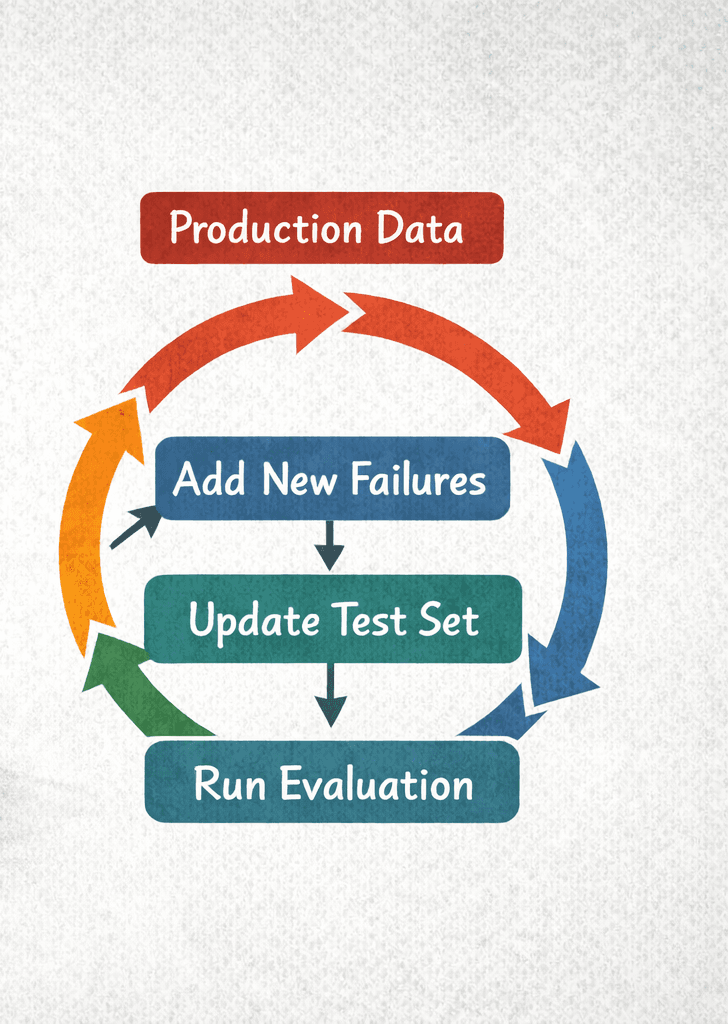 Production Data

Add New Failures

Update Test Set

Run Evaluation